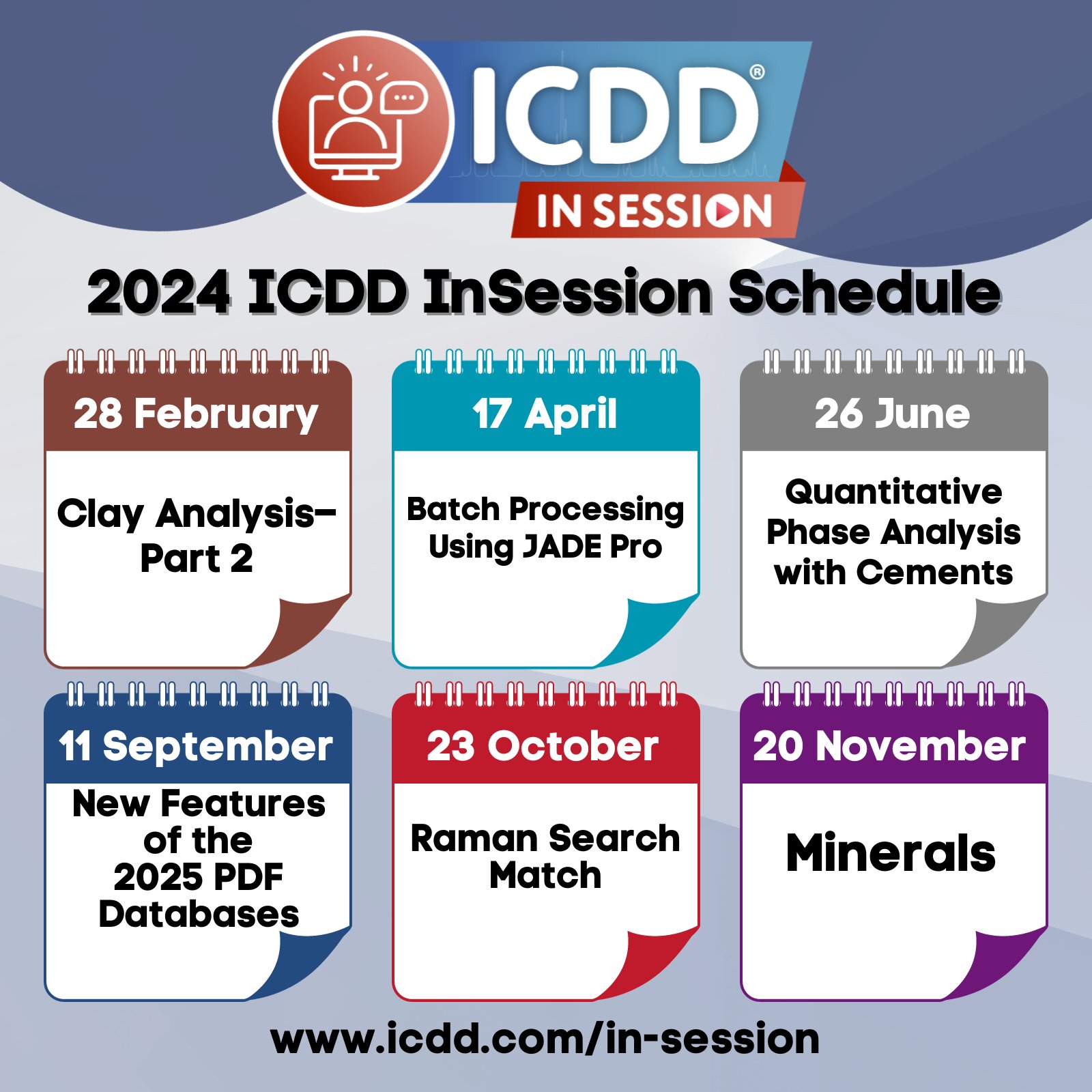 ICDD®
IN SESSION

2024 ICDD InSession Schedule

28 February

Clay Analysis– Part 2

17 April

Batch Processing Using JADE Pro

26 June

Quantitative Phase Analysis with Cements

11 September

New Features of the 2025 PDF Databases

23 October

Raman Search Match

20 November

Minerals

www.icdd.com/in-session